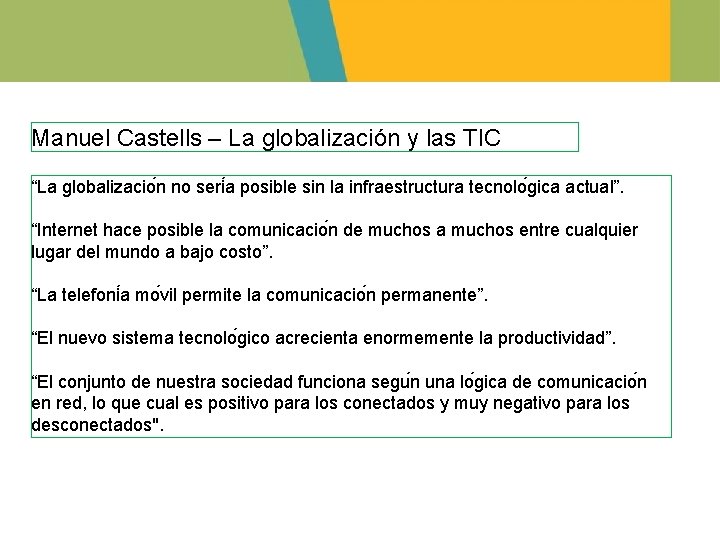 Manuel Castells – La globalización y las TIC

“La globalización no sería posible sin la infraestructura tecnológica actual”.

“Internet hace posible la comunicación de muchos a muchos entre cualquier lugar del mundo a bajo costo”.

“La telefonía móvil permite la comunicación permanente”.

“El nuevo sistema tecnológico acrecienta enormemente la productividad”.

“El conjunto de nuestra sociedad funciona según una lógica de comunicación en red, lo que cual es positivo para los conectados y muy negativo para los desconectados".